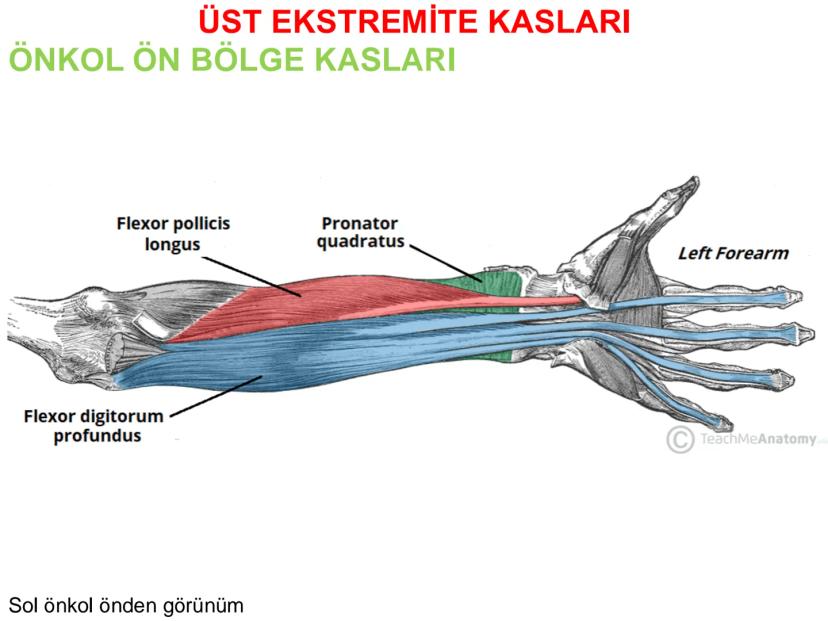 ÜST EKSTREMİTE KASLARI
ÖNKOL ÖN BÖLGE KASLARI

Flexor pollicis longus

Pronator quadratus

Left Forearm

Flexor digitorum profundus

© TeachMeAnatomy

Sol önkol önden görünüm